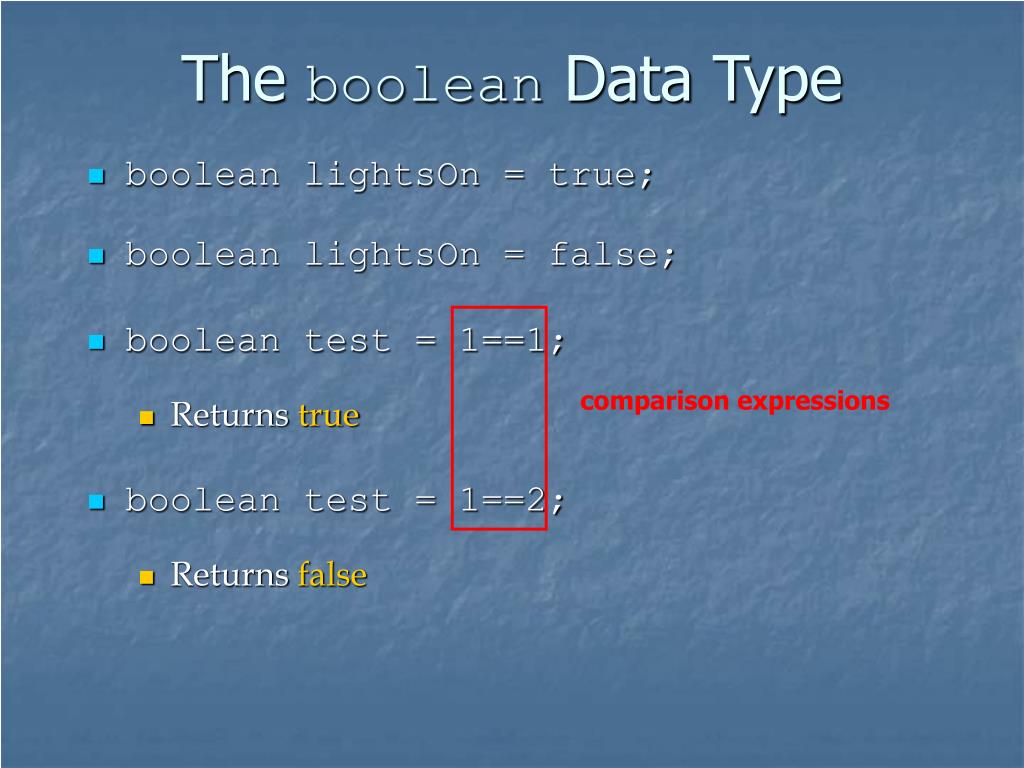 The boolean Data Type

boolean lightsOn = true;

boolean lightsOn = false;

boolean test = 1==1;

Returns true

comparison expressions

boolean test = 1==2;

Returns false